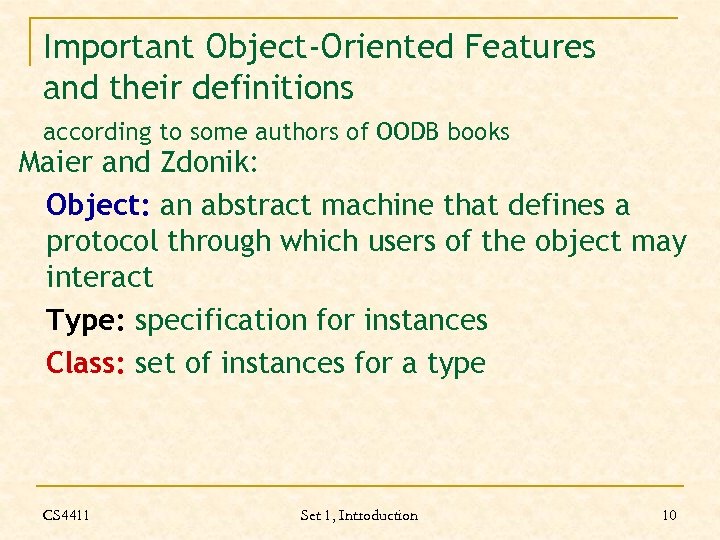 Important Object-Oriented Features and their definitions

according to some authors of OODB books

Maier and Zdonik:

Object: an abstract machine that defines a protocol through which users of the object may interact

Type: specification for instances

Class: set of instances for a type

CS4411

Set 1, Introduction

10